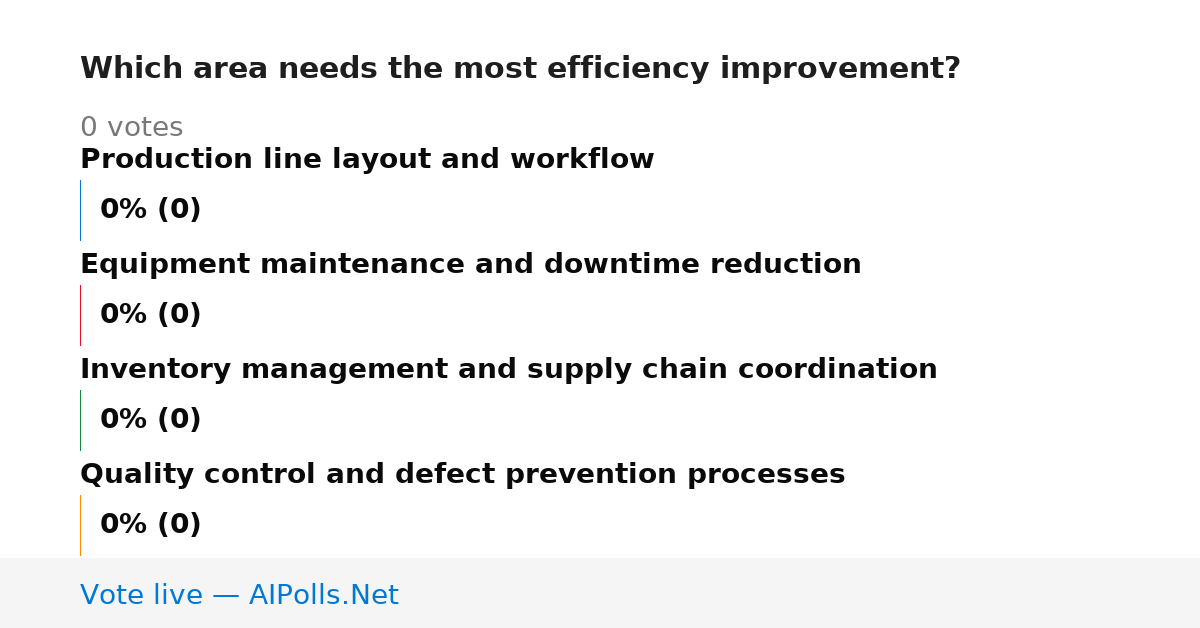 Which area needs the most efficiency improvement?

0 votes

Production line layout and workflow

0% (0)

Equipment maintenance and downtime reduction

0% (0)

Inventory management and supply chain coordination

0% (0)

Quality control and defect prevention processes

0% (0)

Vote live — AIPolls.Net